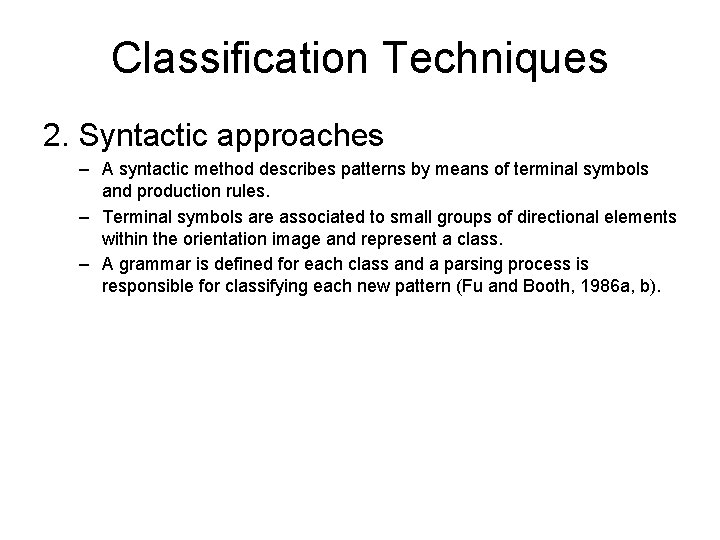 Classification Techniques

2. Syntactic approaches

– A syntactic method describes patterns by means of terminal symbols and production rules.

– Terminal symbols are associated to small groups of directional elements within the orientation image and represent a class.

– A grammar is defined for each class and a parsing process is responsible for classifying each new pattern (Fu and Booth, 1986a, b).